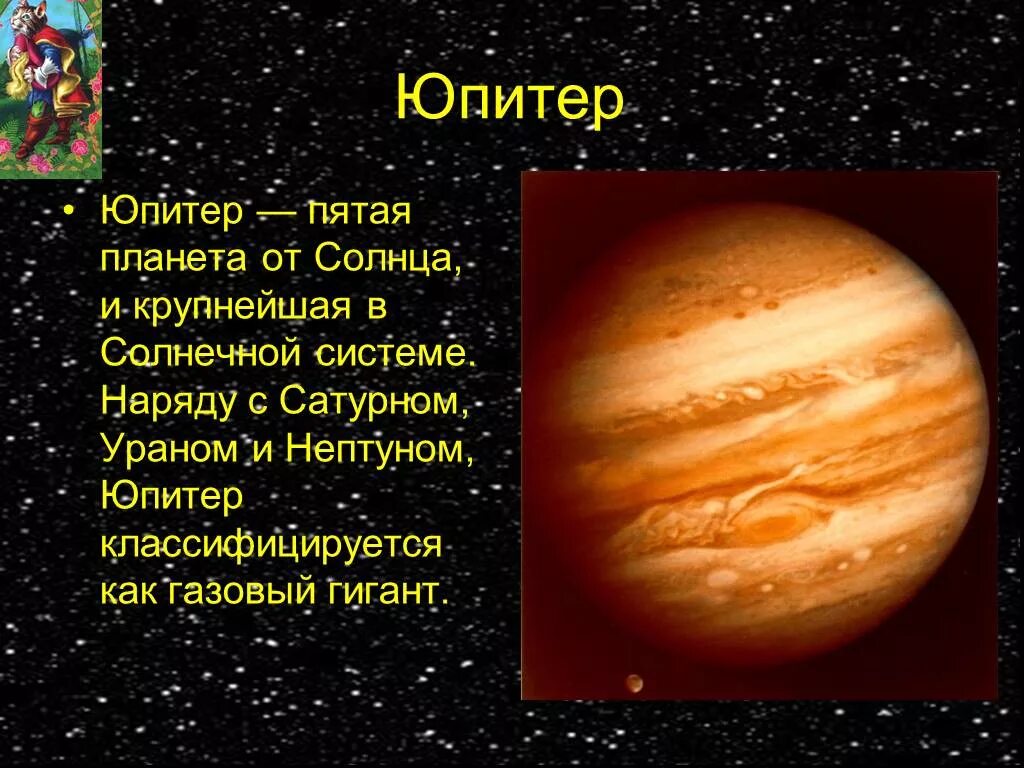 Юпитер

• Юпитер — пятая планета от Солнца, и крупнейшая в Солнечной системе. Наряду с Сатурном, Ураном и Нептуном, Юпитер классифицируется как газовый гигант.